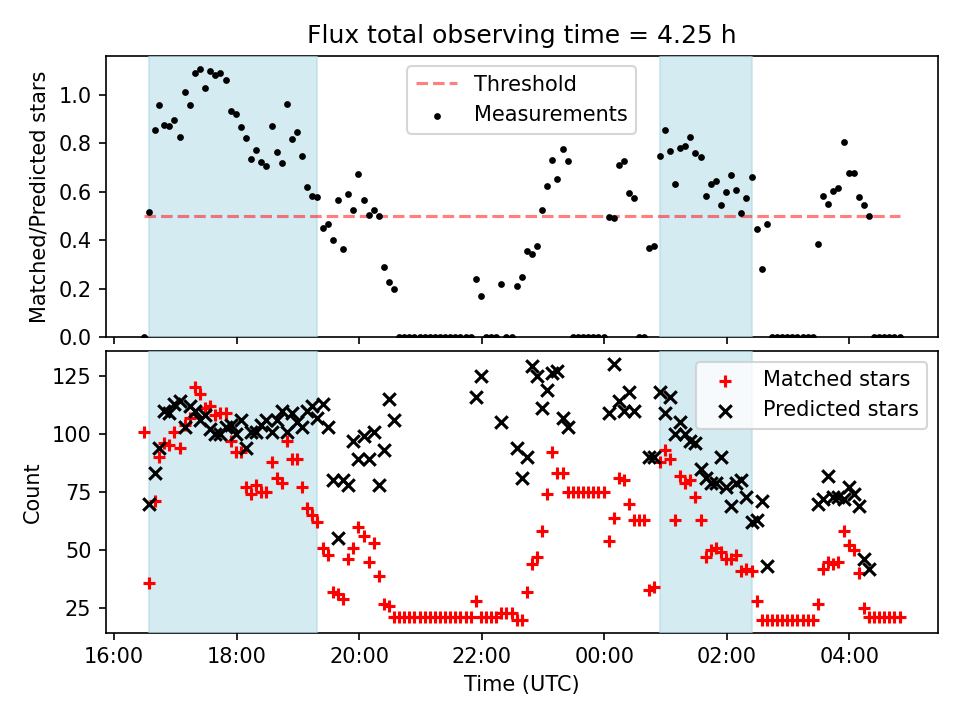 Flux total observing time = 4.25 h

Matched/Predicted stars
1.0
0.8
0.6
0.4
0.2
0.0

Threshold
Measurements

Count
125
100
75
50
25

Matched stars
Predicted stars

16:00
18:00
20:00
22:00
00:00
02:00
04:00
Time (UTC)